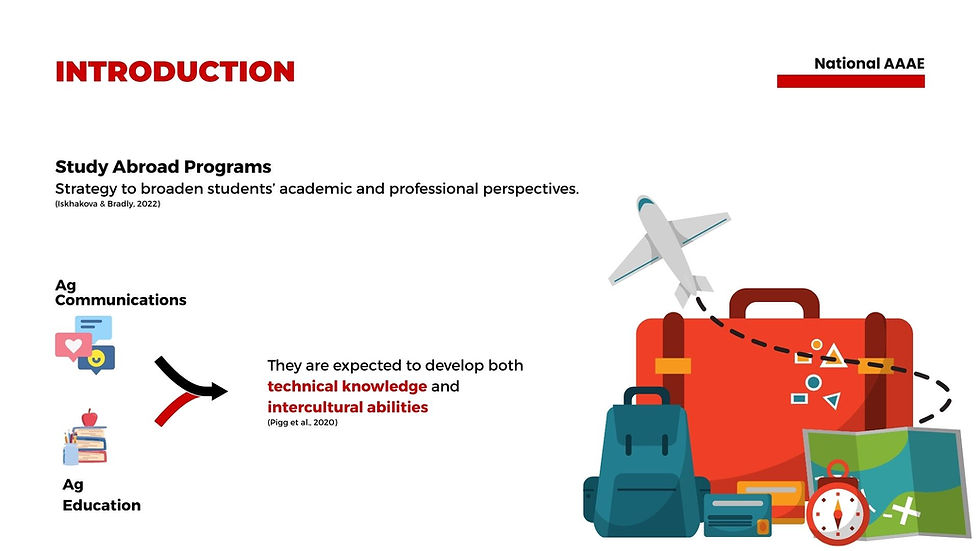 INTRODUCTION

National AAAE

Study Abroad Programs
Strategy to broaden students' academic and professional perspectives.
(Iskhakova & Bradly, 2022)

Ag Communications

Ag Education

They are expected to develop both technical knowledge and intercultural abilities
(Pigg et al., 2020)